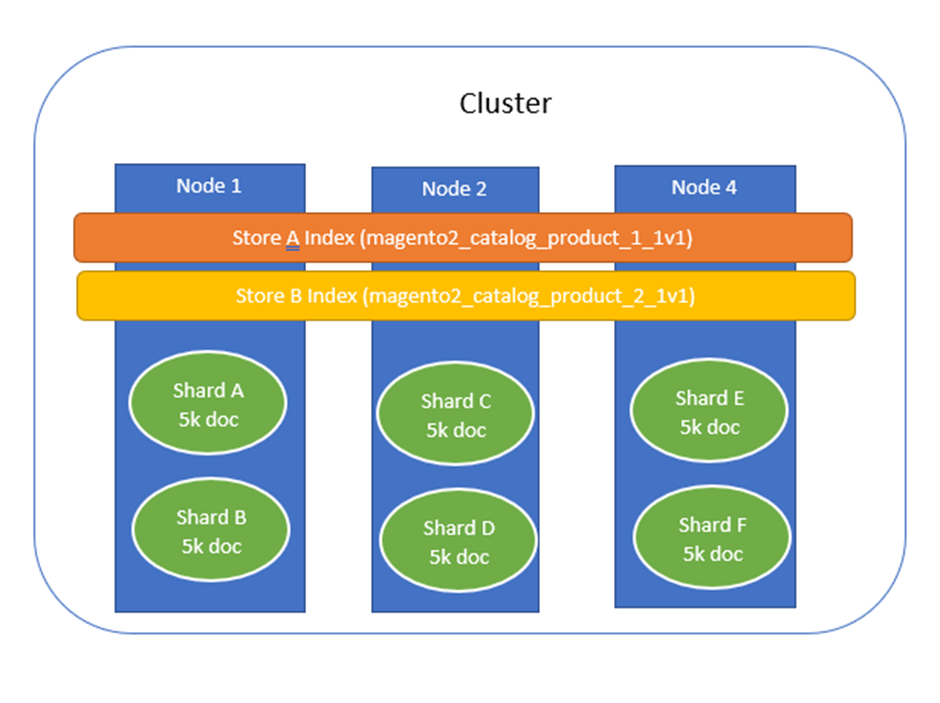 Cluster

Node 1

Node 2

Node 4

Store A Index (magento2_catalog_product_1_1v1)

Store B Index (magento2_catalog_product_2_1v1)

Shard A
5k doc

Shard B
5k doc

Shard C
5k doc

Shard D
5k doc

Shard E
5k doc

Shard F
5k doc